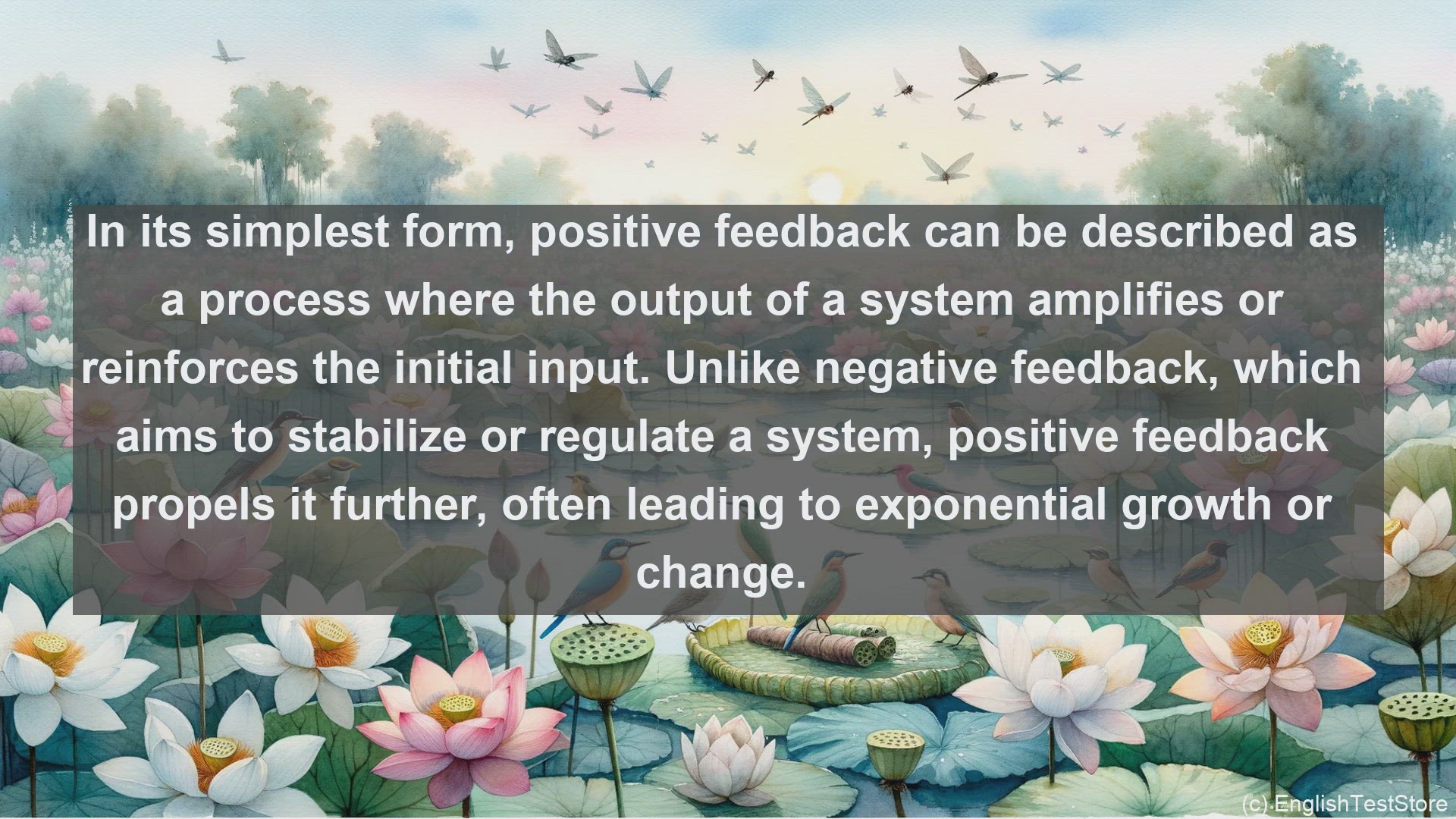 In its simplest form, positive feedback can be described as a process where the output of a system amplifies or reinforces the initial input. Unlike negative feedback, which aims to stabilize or regulate a system, positive feedback propels it further, often leading to exponential growth or change.

(c) EnglishTestStore